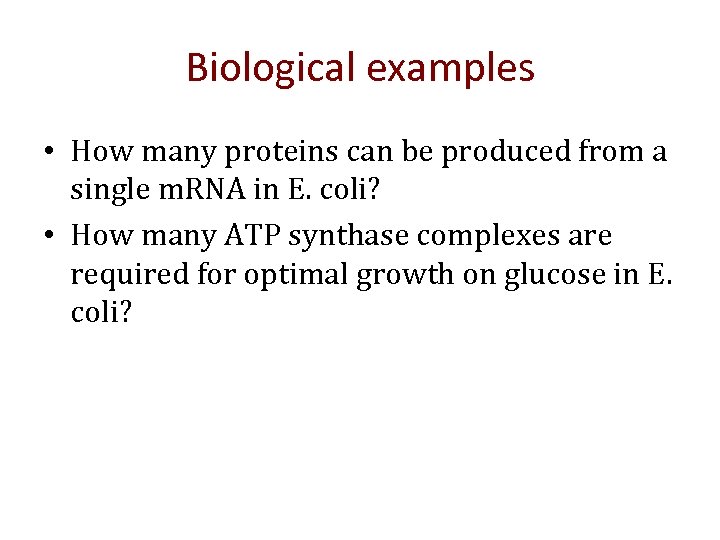 Biological examples

• How many proteins can be produced from a single mRNA in E. coli?
• How many ATP synthase complexes are required for optimal growth on glucose in E. coli?